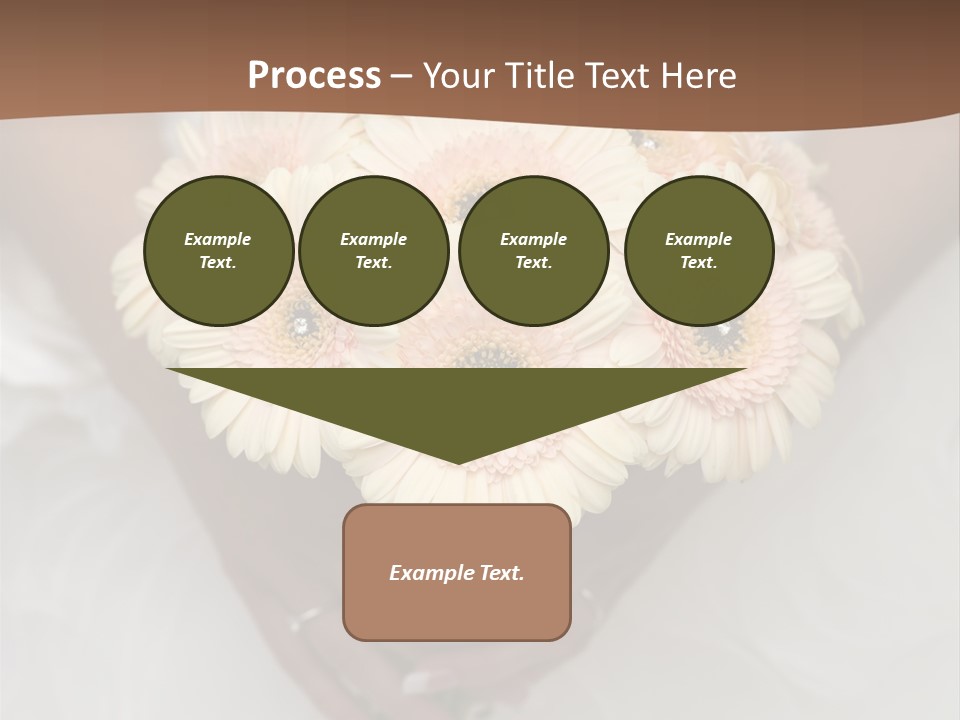 Process – Your Title Text Here

Example Text.

Example Text.

Example Text.

Example Text.

Example Text.